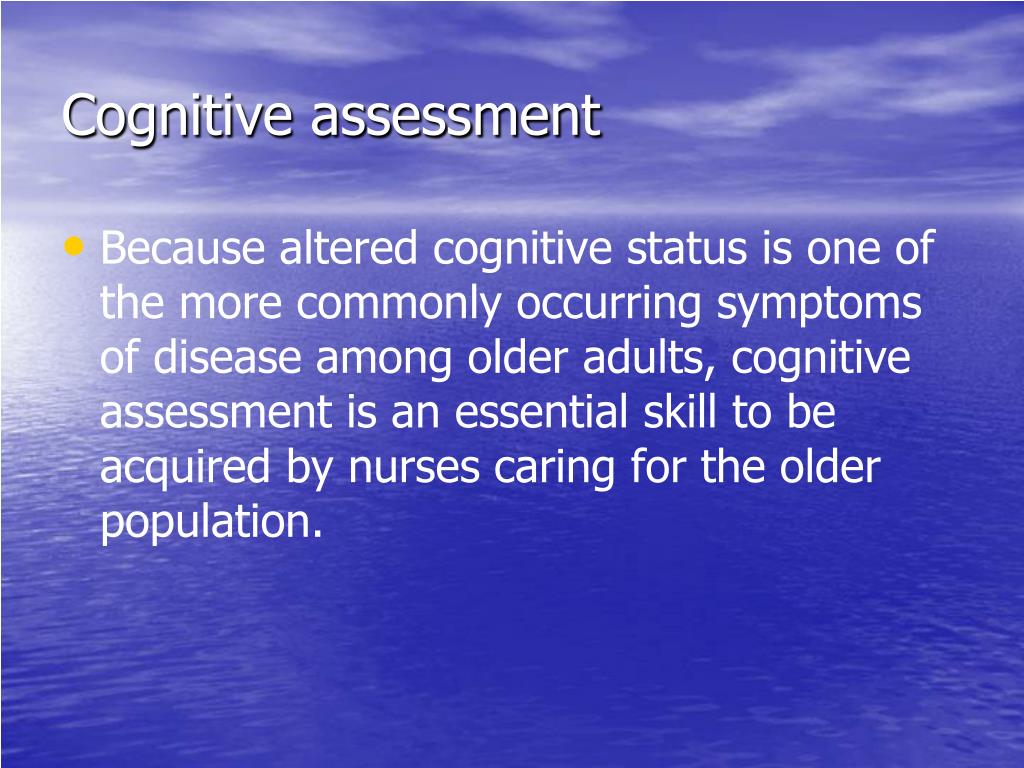 Cognitive assessment

• Because altered cognitive status is one of the more commonly occurring symptoms of disease among older adults, cognitive assessment is an essential skill to be acquired by nurses caring for the older population.